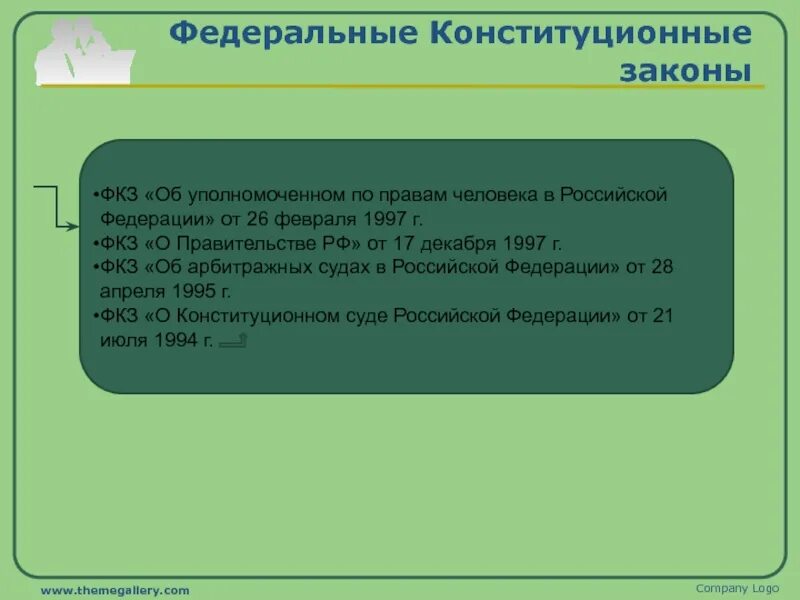 Федеральные Конституционные законы

•ФКЗ «Об уполномоченном по правам человека в Российской Федерации» от 26 февраля 1997 г.
•ФКЗ «О Правительстве РФ» от 17 декабря 1997 г.
•ФКЗ «Об арбитражных судах в Российской Федерации» от 28 апреля 1995 г.
•ФКЗ «О Конституционном суде Российской Федерации» от 21 июля 1994 г.

www.themegallery.com

Company Logo